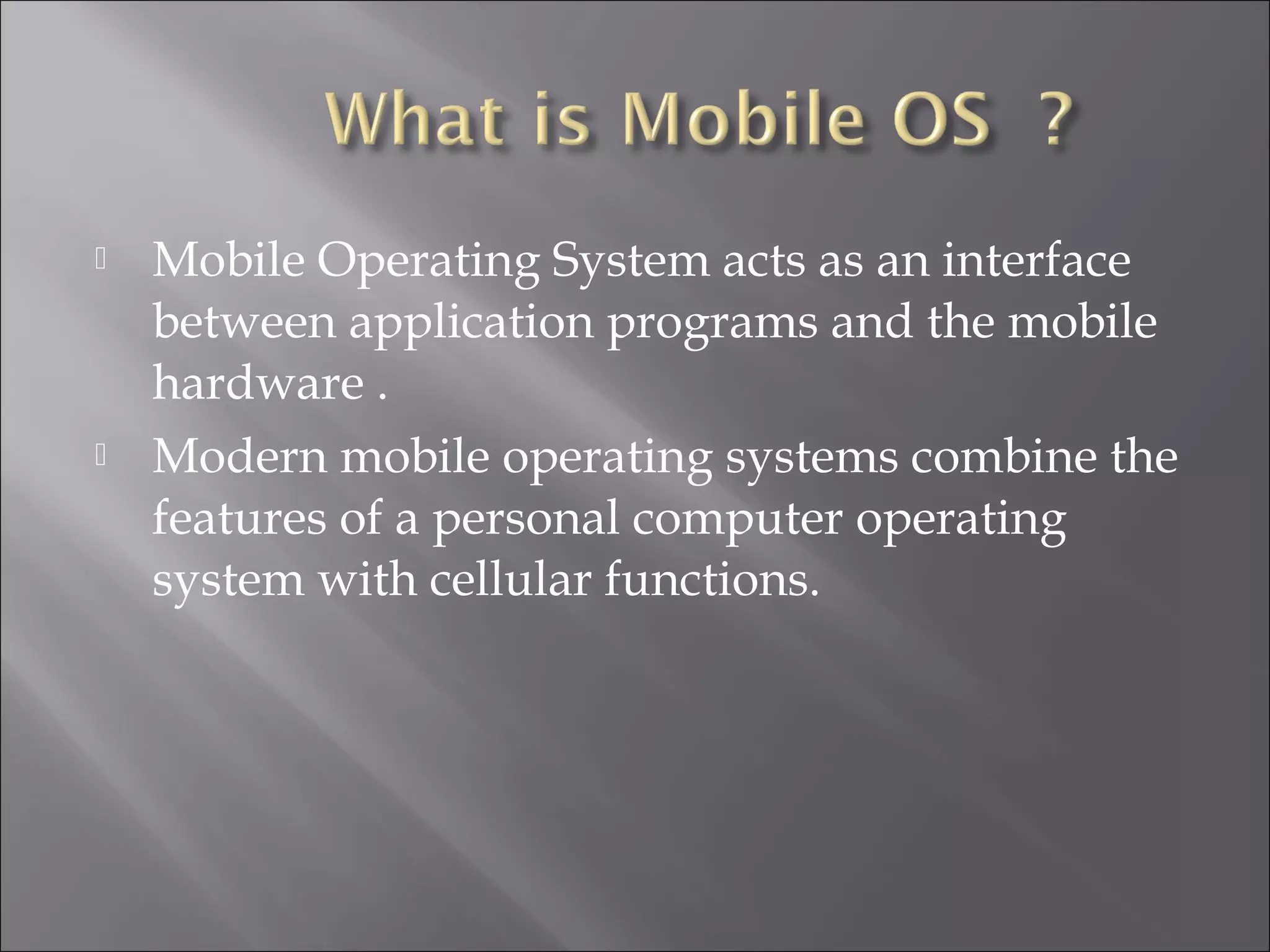 What is Mobile OS ?

Mobile Operating System acts as an interface between application programs and the mobile hardware .

Modern mobile operating systems combine the features of a personal computer operating system with cellular functions.